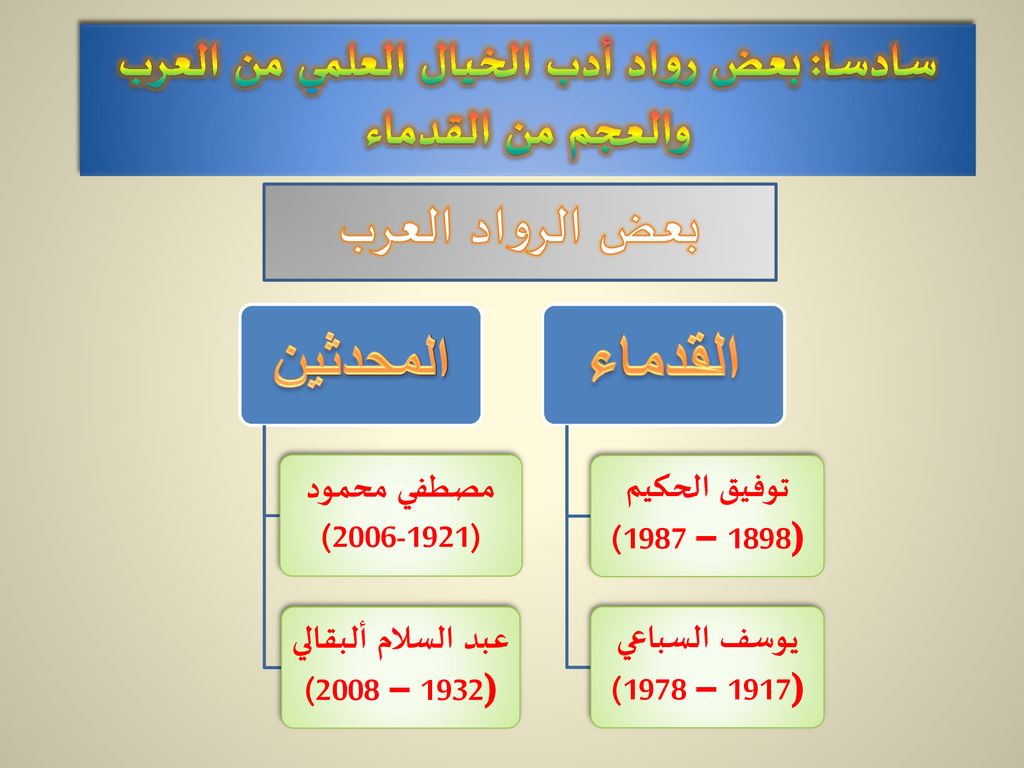 سادسا: بعض رواد أدب الخيال العلمي من العرب والعجم من القدماء

بعض الرواد العرب

القدماء

توفيق الحكيم
(1898 – 1987)

يوسف السباعي
(1917 – 1978)

المحدثين

مصطفي محمود
(1921-2006)

عبد السلام ألبقالي
(1932 – 2008)